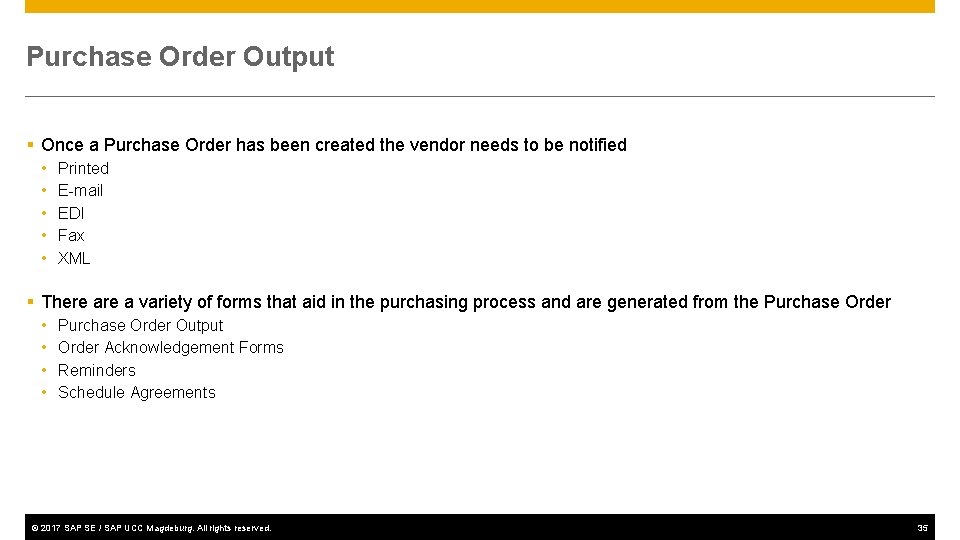 Purchase Order Output

▪ Once a Purchase Order has been created the vendor needs to be notified
• Printed
• E-mail
• EDI
• Fax
• XML

▪ There are a variety of forms that aid in the purchasing process and are generated from the Purchase Order
• Purchase Order Output
• Order Acknowledgement Forms
• Reminders
• Schedule Agreements

© 2017 SAP SE / SAP UCC Magdeburg. All rights reserved.

35